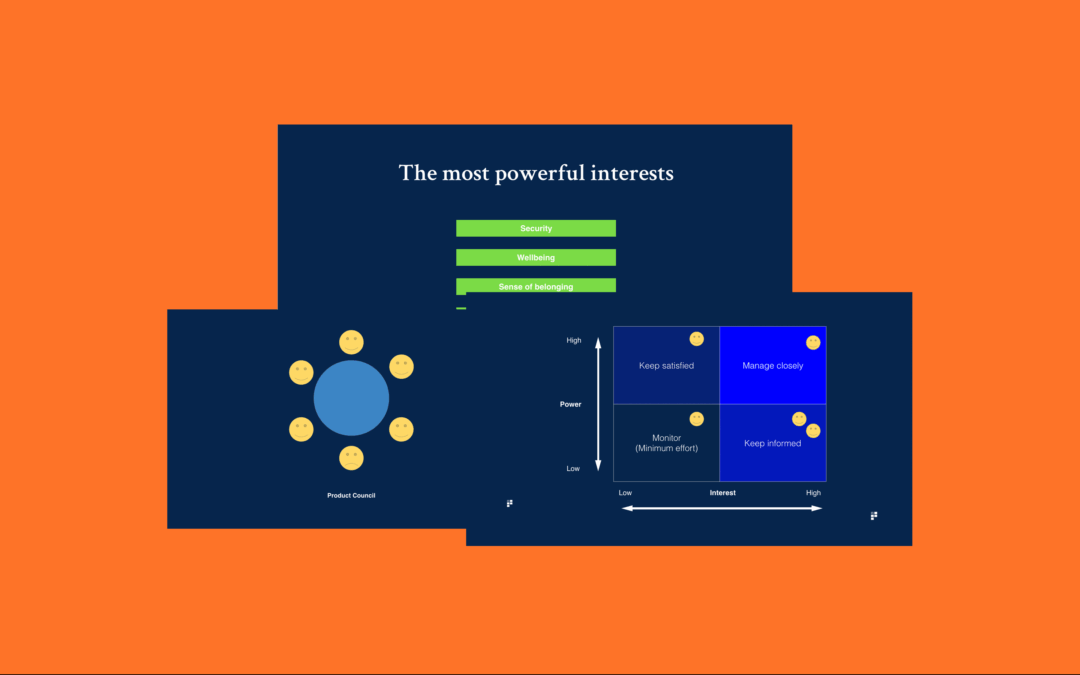 The most powerful interests

Security

Wellbeing

Sense of belonging

Product Council

High

Power

Low

Keep satisfied

Manage closely

Monitor
(Minimum effort)

Keep informed

Low

Interest

High